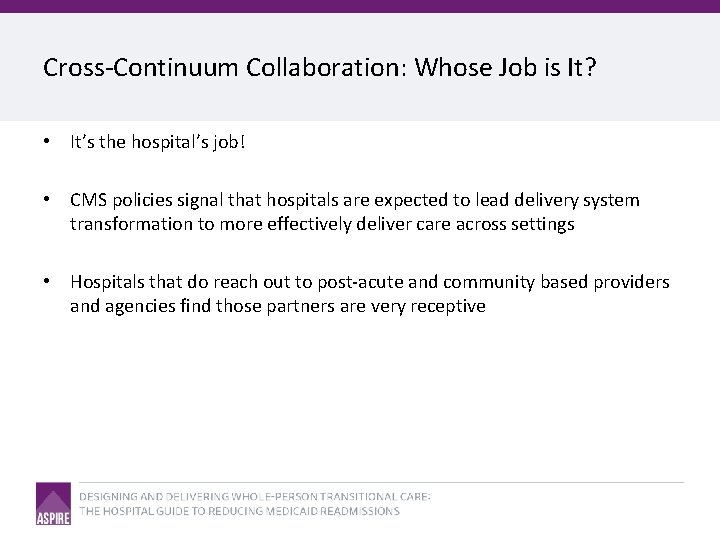 Cross-Continuum Collaboration: Whose Job is It?

• It's the hospital's job!

• CMS policies signal that hospitals are expected to lead delivery system transformation to more effectively deliver care across settings

• Hospitals that do reach out to post-acute and community based providers and agencies find those partners are very receptive

ASPIRE

DESIGNING AND DELIVERING WHOLE-PERSON TRANSITIONAL CARE:
THE HOSPITAL GUIDE TO REDUCING MEDICAID READMISSIONS